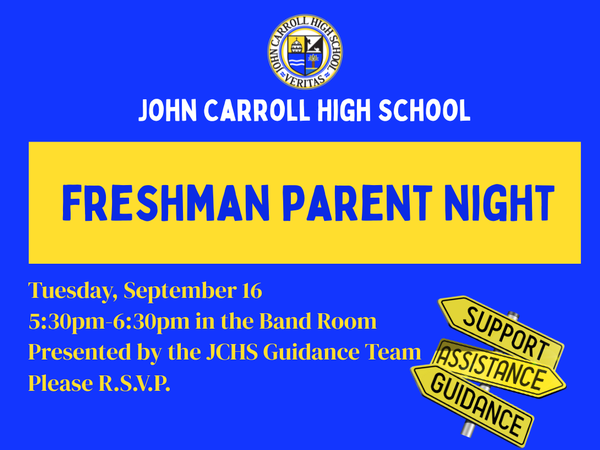 JOHN CARROLL HIGH SCHOOL
VERITAS

JOHN CARROLL HIGH SCHOOL

FRESHMAN PARENT NIGHT

Tuesday, September 16
5:30pm-6:30pm in the Band Room
Presented by the JCHS Guidance Team
Please R.S.V.P.

SUPPORT
ASSISTANCE
GUIDANCE